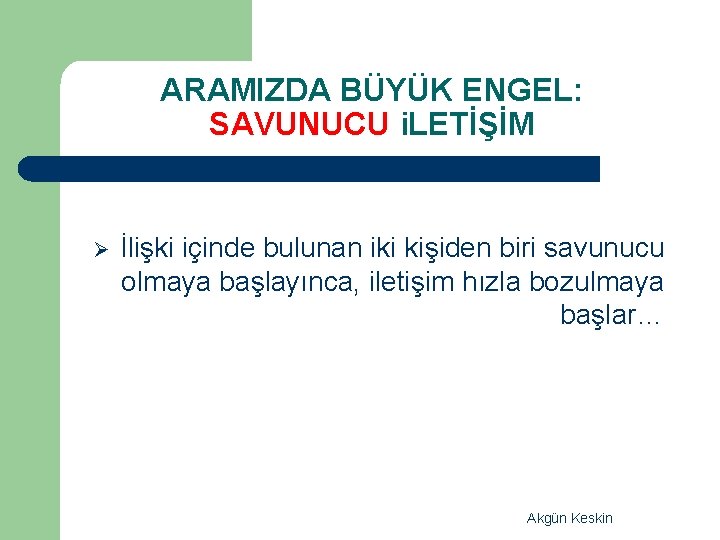 ARAMIZDA BÜYÜK ENGEL: SAVUNUCU iLETİŞİM

➢ İlişki içinde bulunan iki kişiden biri savunucu olmaya başlayınca, iletişim hızla bozulmaya başlar…

Akgün Keskin